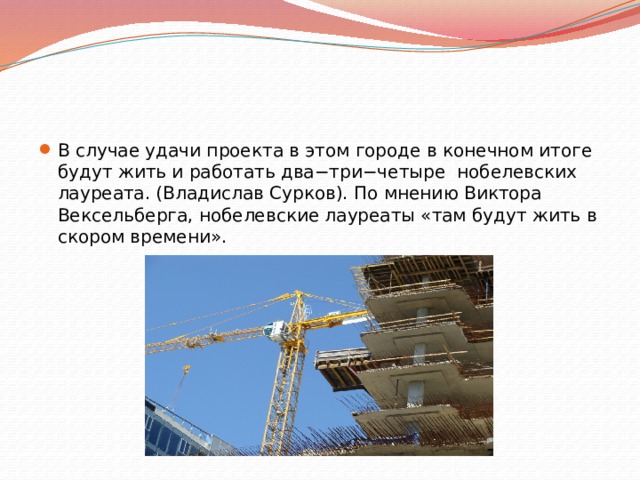 В случае удачи проекта в этом городе в конечном итоге будут жить и работать два−три−четыре нобелевских лауреата. (Владислав Сурков). По мнению Виктора Вексельберга, нобелевские лауреаты «там будут жить в скором времени».